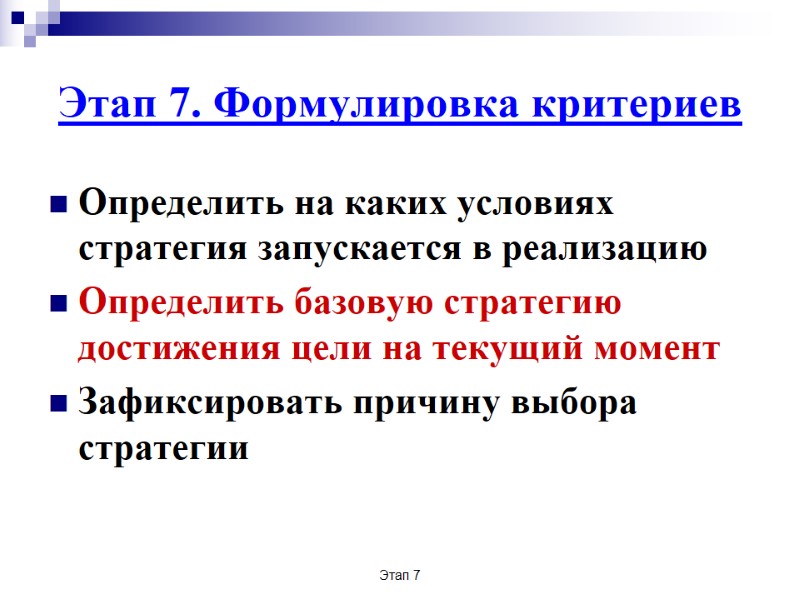 Этап 7. Формулировка критериев

Определить на каких условиях стратегия запускается в реализацию

Определить базовую стратегию достижения цели на текущий момент

Зафиксировать причину выбора стратегии

Этап 7